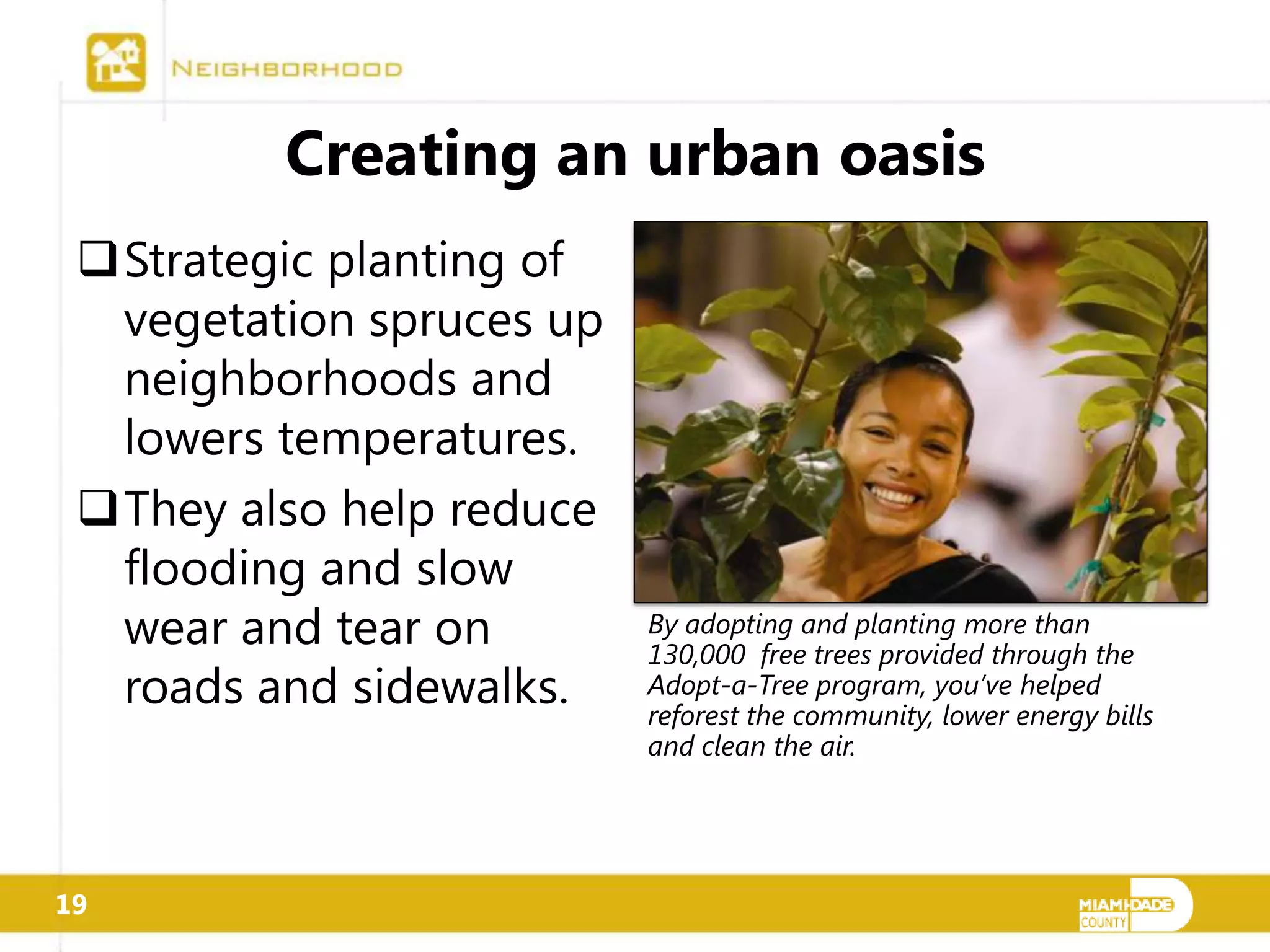 NEIGHBORHOOD

Creating an urban oasis

❑ Strategic planting of vegetation spruces up neighborhoods and lowers temperatures.

❑ They also help reduce flooding and slow wear and tear on roads and sidewalks.

By adopting and planting more than 130,000 free trees provided through the Adopt-a-Tree program, you've helped reforest the community, lower energy bills and clean the air.

19

MIAMI-DADE COUNTY